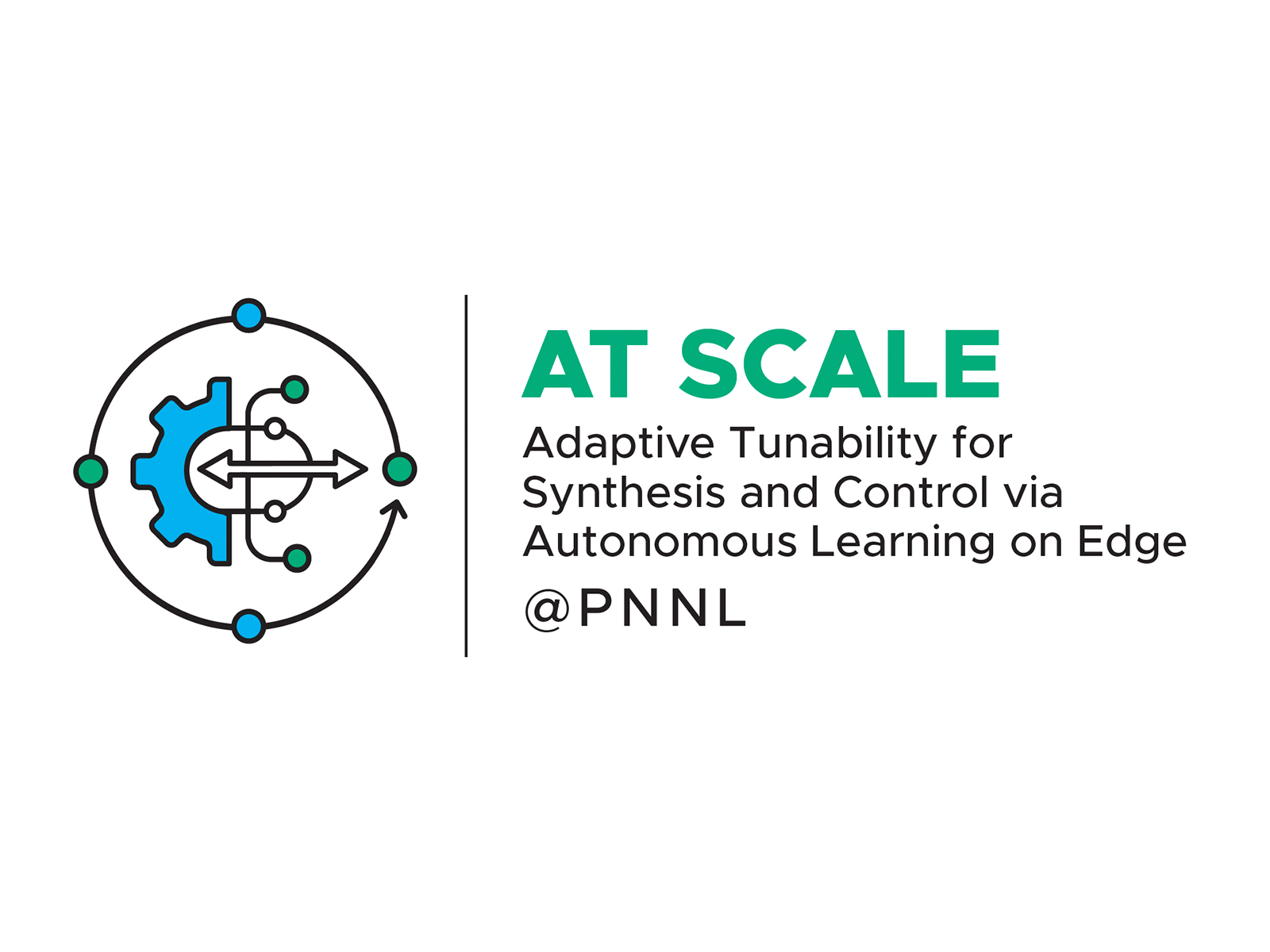 AT SCALE

Adaptive Tunability for Synthesis and Control via Autonomous Learning on Edge

@PNNL